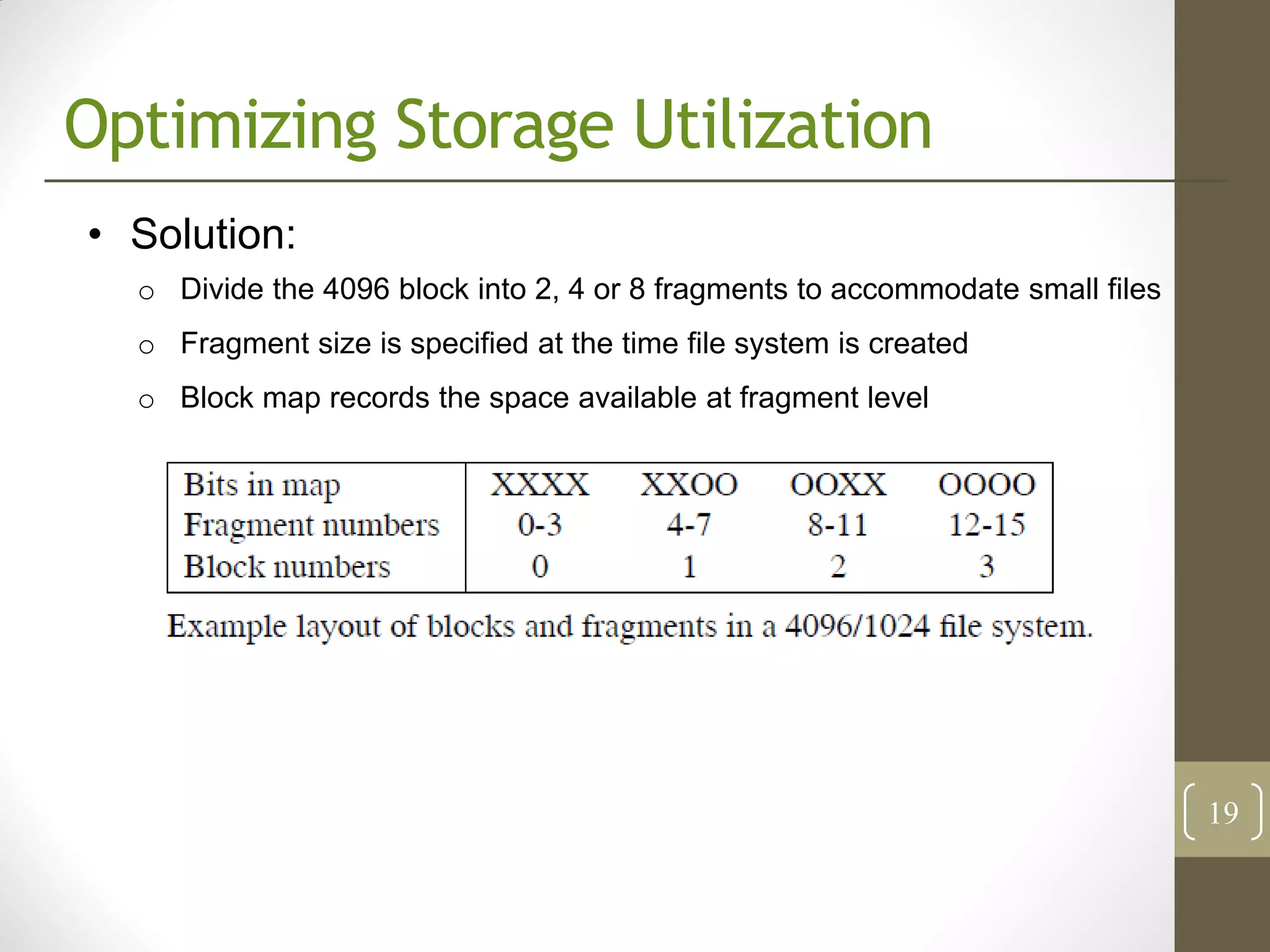 Optimizing Storage Utilization

• Solution:

o Divide the 4096 block into 2, 4 or 8 fragments to accommodate small files

o Fragment size is specified at the time file system is created

o Block map records the space available at fragment level

| Bits in map | XXXX | XXOO | OOXX | OOOO |
|---|---|---|---|---|
| Fragment numbers | 0-3 | 4-7 | 8-11 | 12-15 |
| Block numbers | 0 | 1 | 2 | 3 |

Example layout of blocks and fragments in a 4096/1024 file system.

19